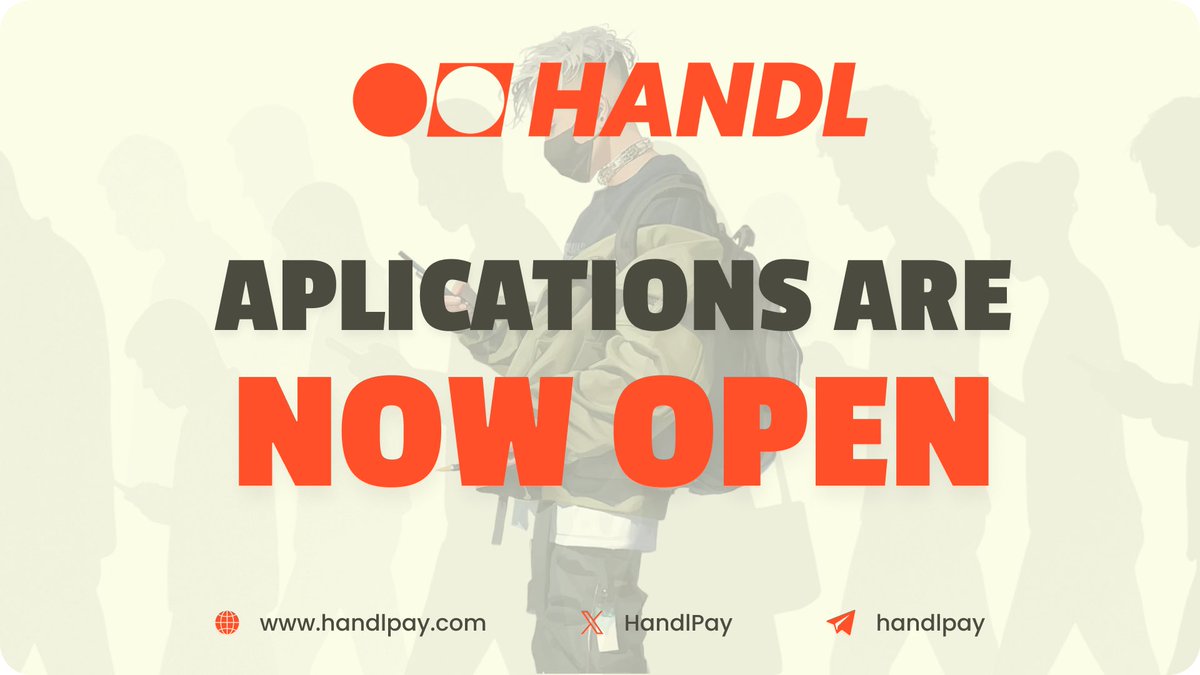 HANDL

APLICATIONS ARE
NOW OPEN

www.handlpay.com
HandlPay
handlpay